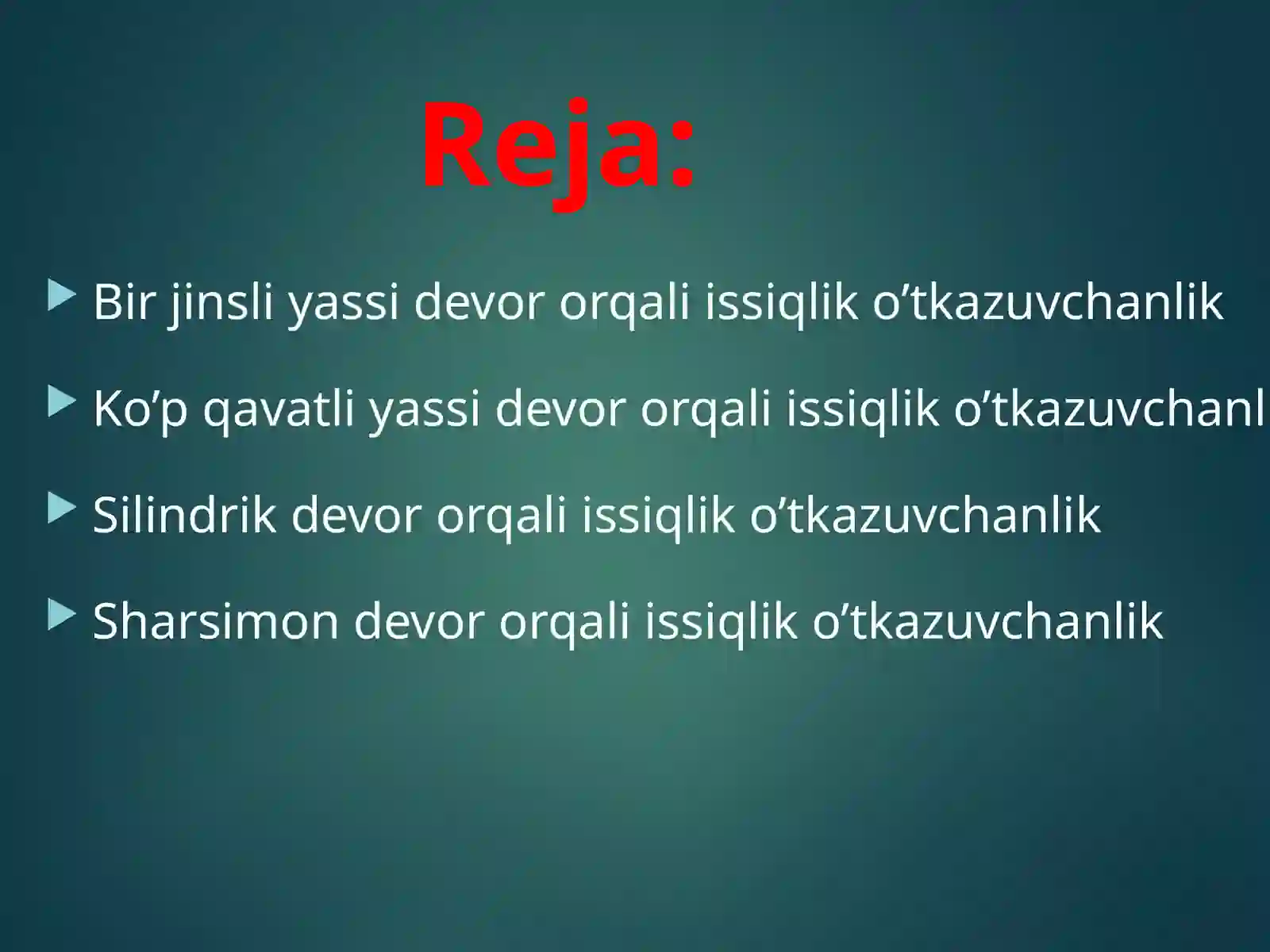 Reja:

Bir jinsli yassi devor orqali issiqlik o’tkazuvchanlik

Ko’p qavatli yassi devor orqali issiqlik o’tkazuvchanl

Silindrik devor orqali issiqlik o’tkazuvchanlik

Sharsimon devor orqali issiqlik o’tkazuvchanlik